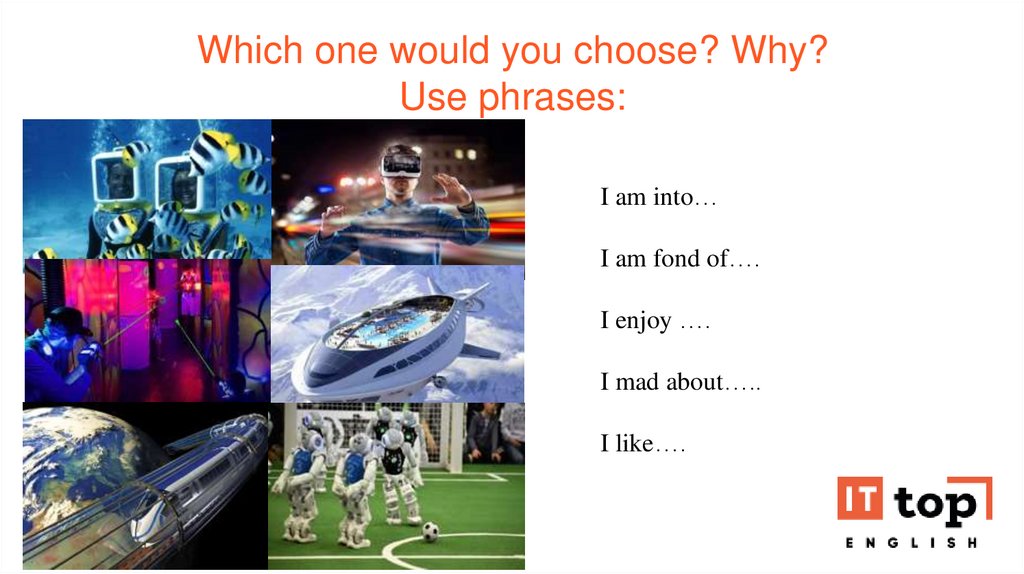 Which one would you choose? Why?
Use phrases:

I am into…

I am fond of….

I enjoy ….

I mad about…..

I like….

IT top
ENGLISH